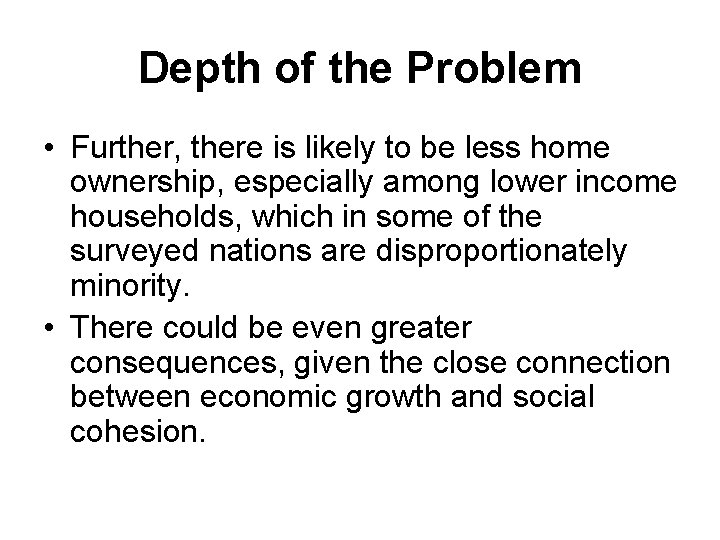 Depth of the Problem

• Further, there is likely to be less home ownership, especially among lower income households, which in some of the surveyed nations are disproportionately minority.

• There could be even greater consequences, given the close connection between economic growth and social cohesion.